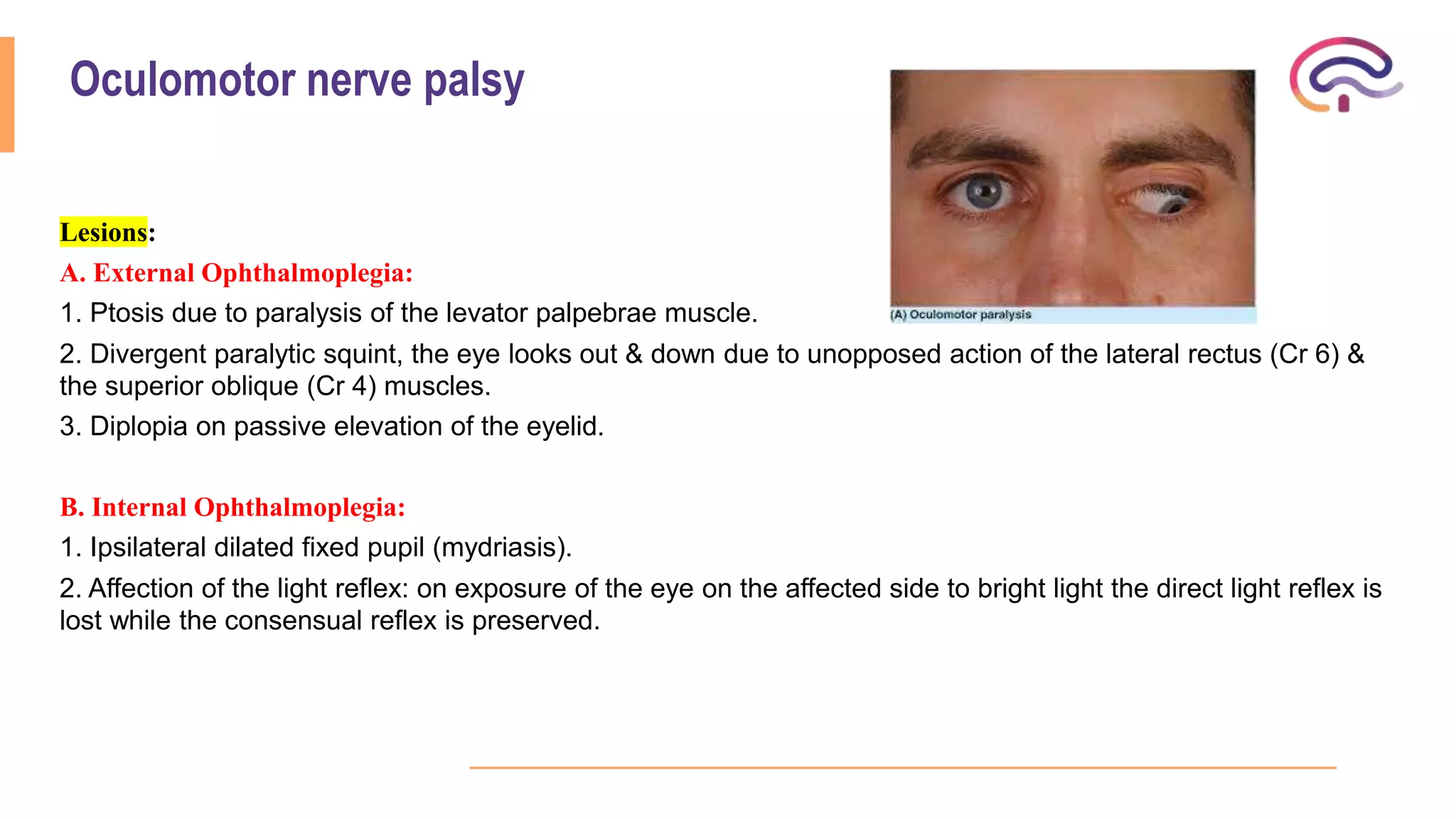 Oculomotor nerve palsy

(A) Oculomotor paralysis

Lesions:

A. External Ophthalmoplegia:

1. Ptosis due to paralysis of the levator palpebrae muscle.

2. Divergent paralytic squint, the eye looks out & down due to unopposed action of the lateral rectus (Cr 6) & the superior oblique (Cr 4) muscles.

3. Diplopia on passive elevation of the eyelid.

B. Internal Ophthalmoplegia:

1. Ipsilateral dilated fixed pupil (mydriasis).

2. Affection of the light reflex: on exposure of the eye on the affected side to bright light the direct light reflex is lost while the consensual reflex is preserved.